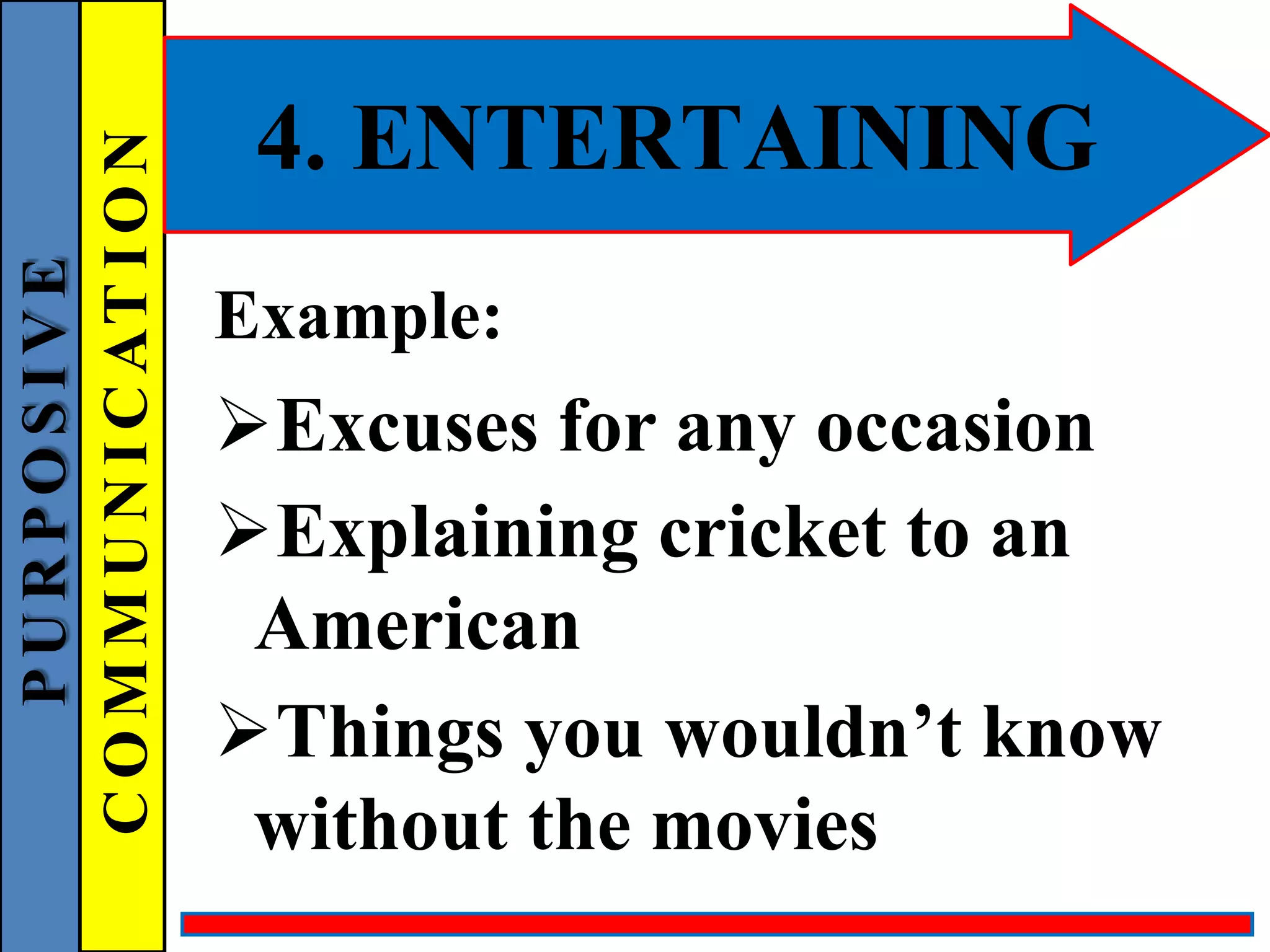 PURPOSIVE
COMMUNICATION

4. ENTERTAINING

Example:

➢Excuses for any occasion

➢Explaining cricket to an American

➢Things you wouldn’t know without the movies